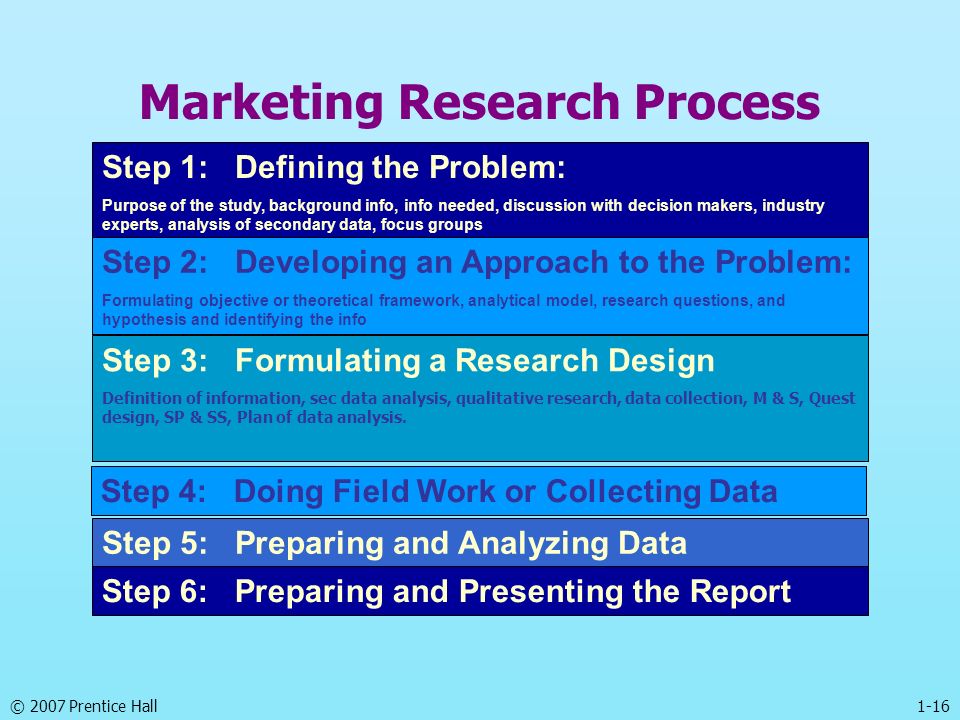 Marketing Research Process

Step 1: Defining the Problem:
Purpose of the study, background info, info needed, discussion with decision makers, industry experts, analysis of secondary data, focus groups

Step 2: Developing an Approach to the Problem:
Formulating objective or theoretical framework, analytical model, research questions, and hypothesis and identifying the info

Step 3: Formulating a Research Design
Definition of information, sec data analysis, qualitative research, data collection, M & S, Quest design, SP & SS, Plan of data analysis.

Step 4: Doing Field Work or Collecting Data

Step 5: Preparing and Analyzing Data

Step 6: Preparing and Presenting the Report

© 2007 Prentice Hall

1-16